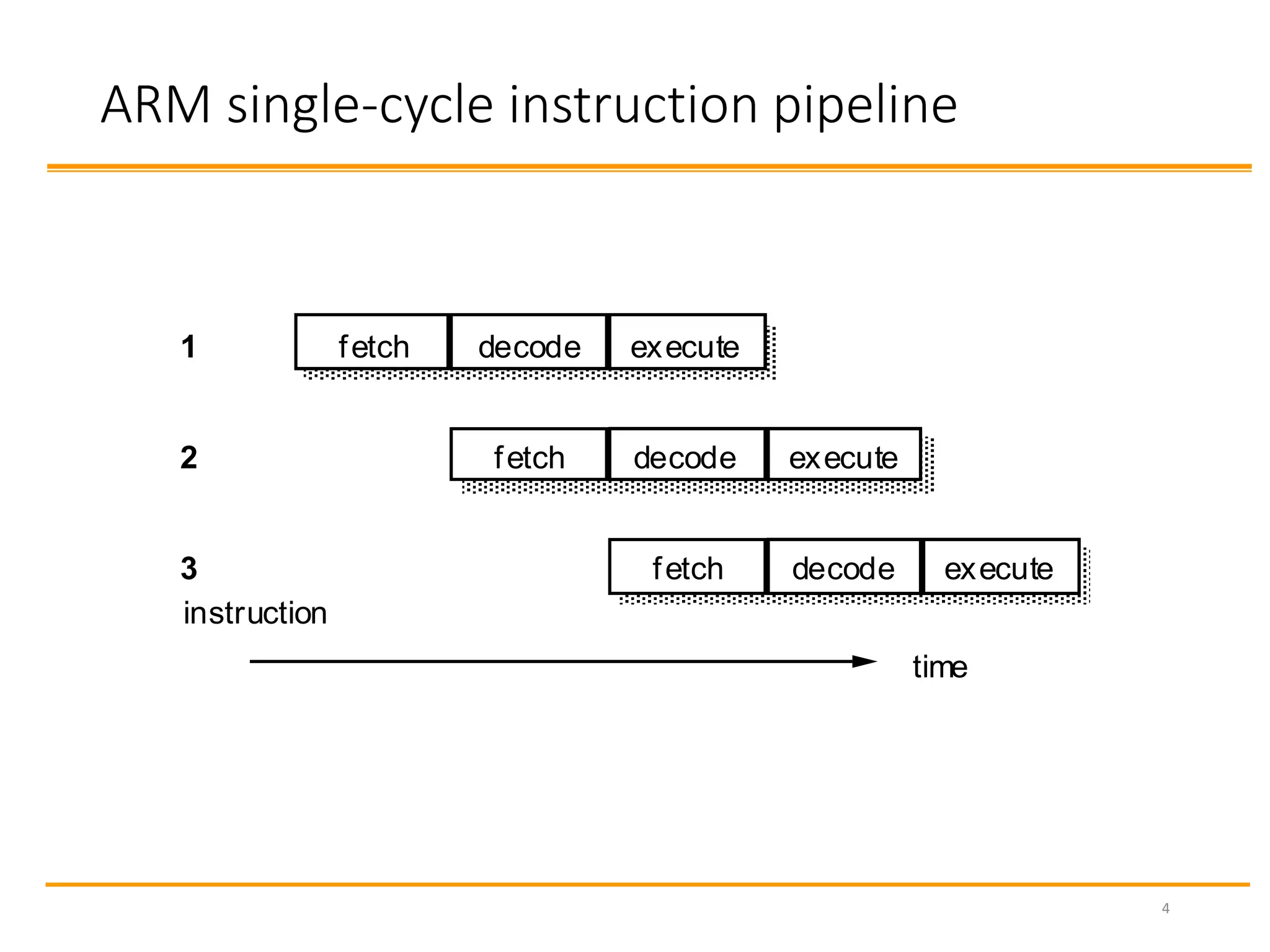 ARM single-cycle instruction pipeline

1 fetch decode execute

2 fetch decode execute

3 fetch decode execute

instruction

time

4